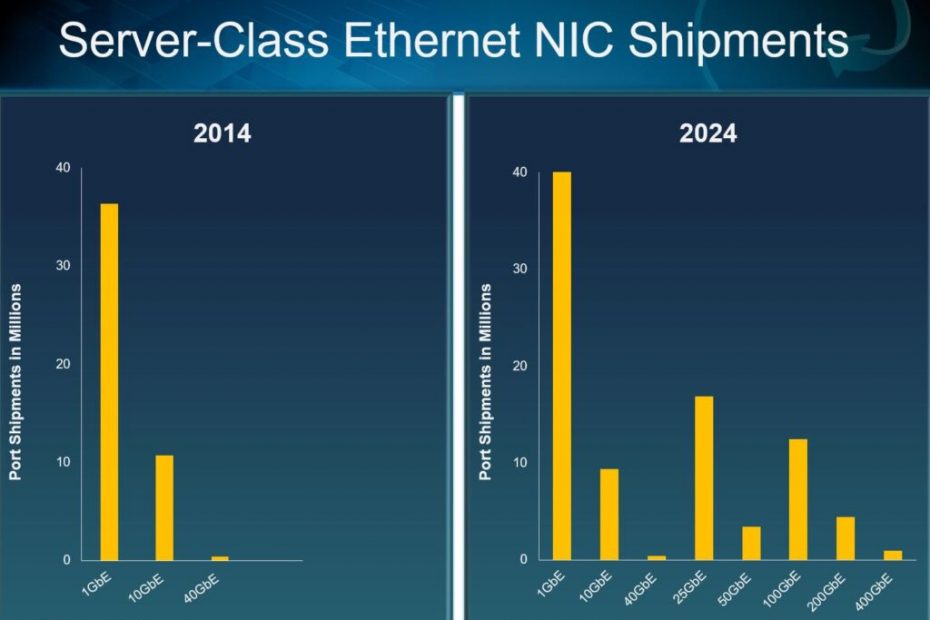 Server-Class Ethernet NIC Shipments

2014

Port Shipments in Millions

40
30
20
10
0

1GbE
10GbE
40GbE

2024

Port Shipments in Millions

40
30
20
10
0

1GbE
10GbE
40GbE
25GbE
50GbE
100GbE
200GbE
400GbE